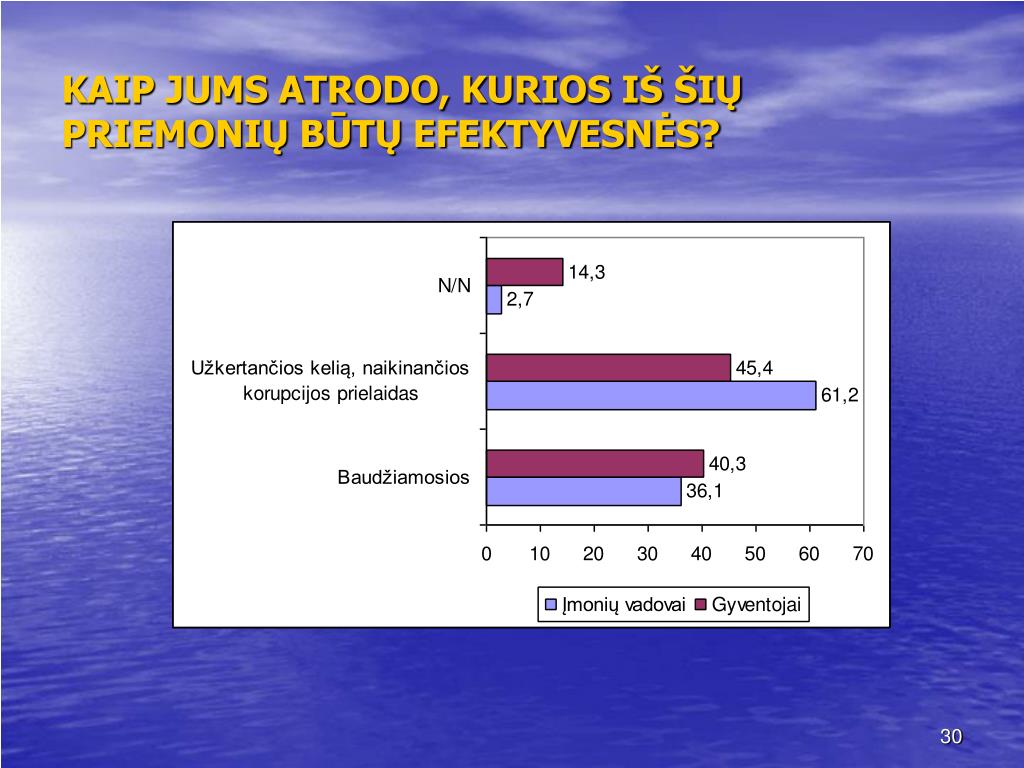 KAIP JUMS ATRODO, KURIOS IŠ ŠIŲ PRIEMONIŲ BŪTŲ EFEKTYVESNĖS?

N/N
14,3
2,7

Užkertančios kelią, naikinančios korupcijos prielaidas
45,4
61,2

Baudžiamosios
40,3
36,1

0 10 20 30 40 50 60 70

Įmonių vadovai
Gyventojai

30